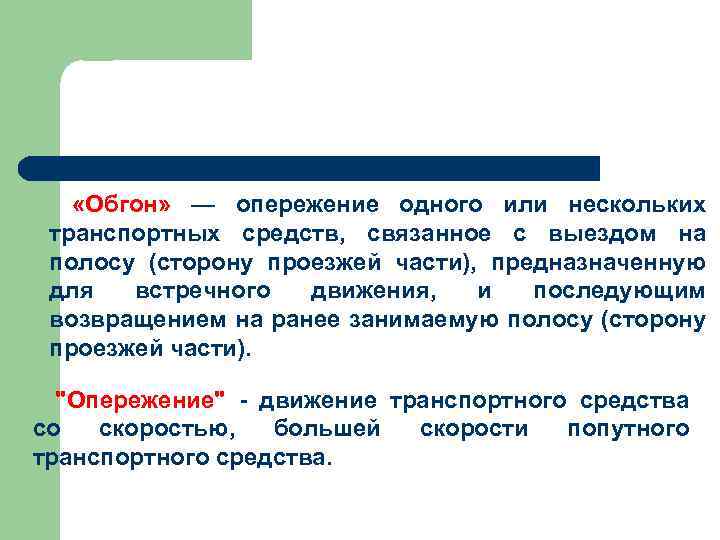 «Обгон» — опережение одного или нескольких транспортных средств, связанное с выездом на полосу (сторону проезжей части), предназначенную для встречного движения, и последующим возвращением на ранее занимаемую полосу (сторону проезжей части).

"Опережение" - движение транспортного средства со скоростью, большей скорости попутного транспортного средства.